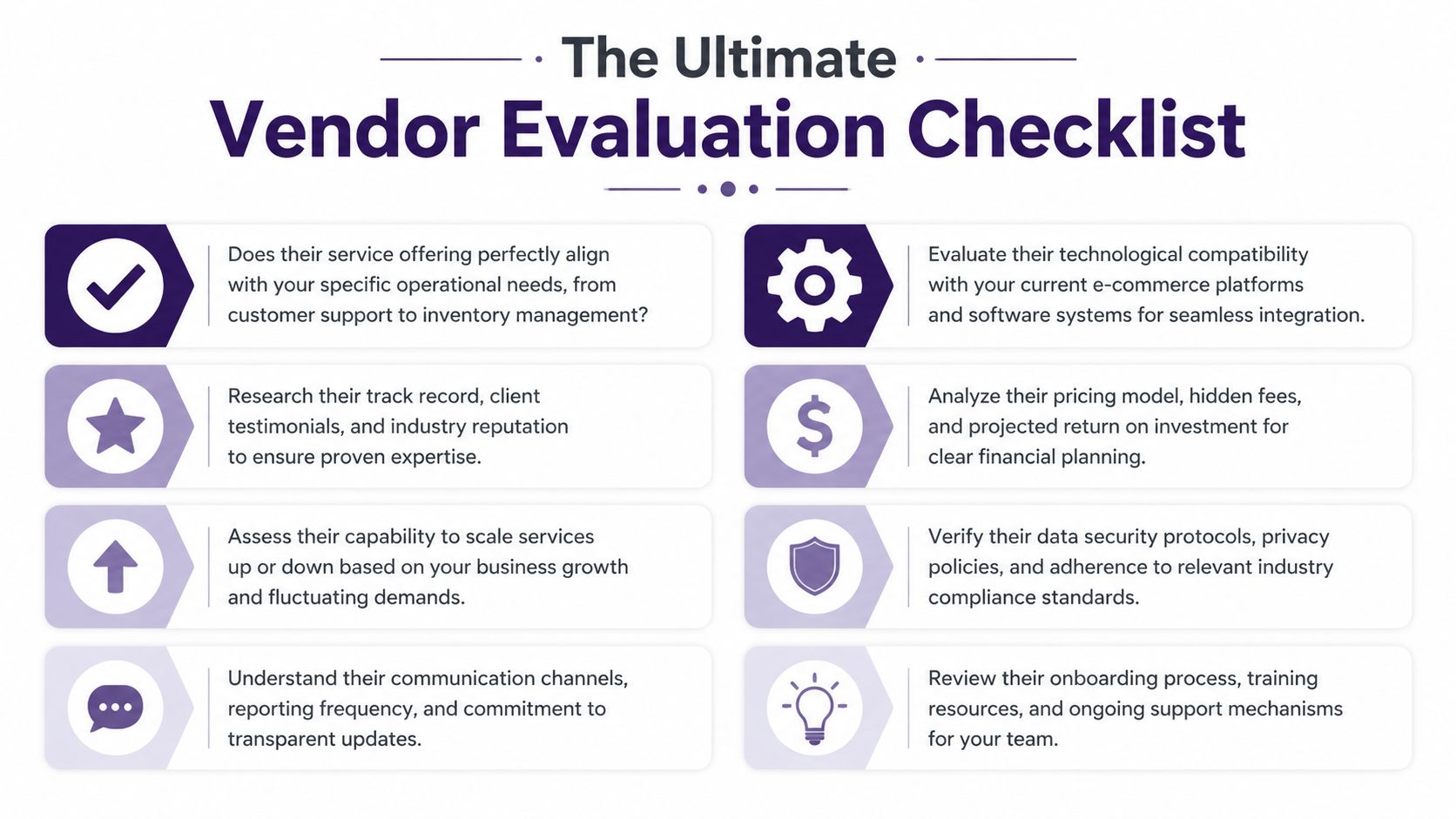 The Ultimate
Vendor Evaluation Checklist

Does their service offering perfectly align with your specific operational needs, from customer support to inventory management?

Research their track record, client testimonials, and industry reputation to ensure proven expertise.

Assess their capability to scale services up or down based on your business growth and fluctuating demands.

Understand their communication channels, reporting frequency, and commitment to transparent updates.

Evaluate their technological compatibility with your current e-commerce platforms and software systems for seamless integration.

Analyze their pricing model, hidden fees, and projected return on investment for clear financial planning.

Verify their data security protocols, privacy policies, and adherence to relevant industry compliance standards.

Review their onboarding process, training resources, and ongoing support mechanisms for your team.